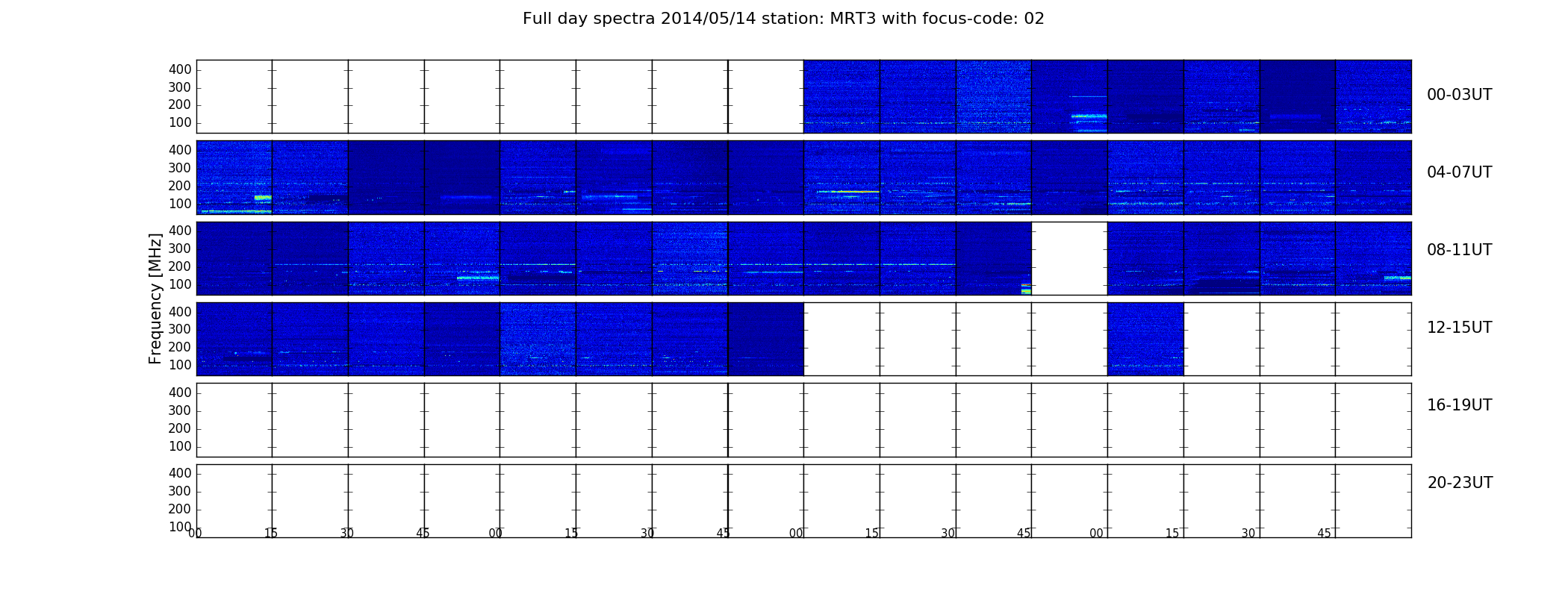 Full day spectra 2014/05/14 station: MRT3 with focus-code: 02

Frequency [MHz]

400
300
200
100
00-03UT

400
300
200
100
04-07UT

400
300
200
100
08-11UT

400
300
200
100
12-15UT

400
300
200
100
16-19UT

400
300
200
100
20-23UT

00 15 30 45 00 15 30 45 00 15 30 45 00 15 30 45